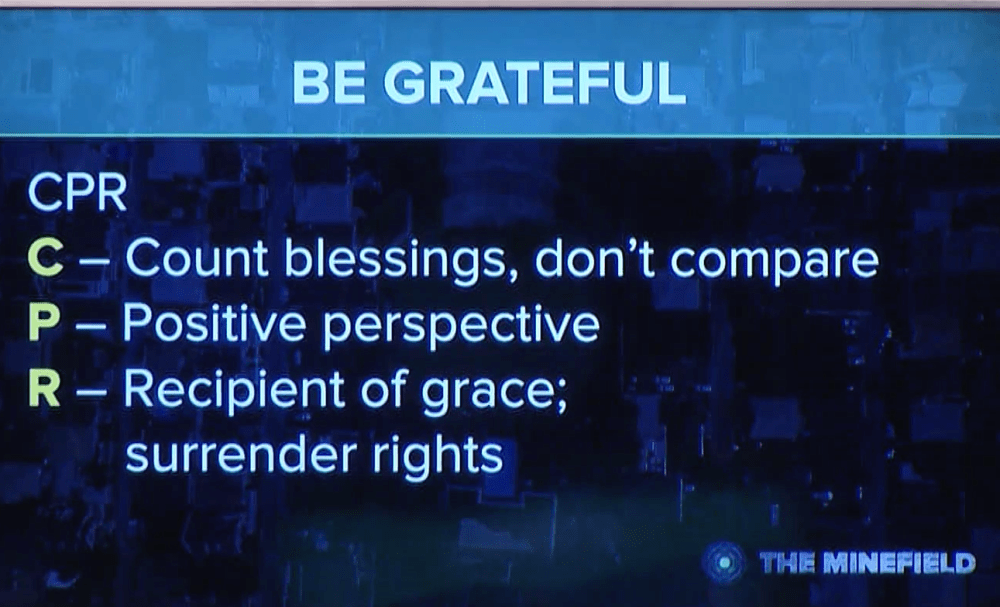 BE GRATEFUL

CPR
C – Count blessings, don't compare
P – Positive perspective
R – Recipient of grace; surrender rights

THE MINEFIELD